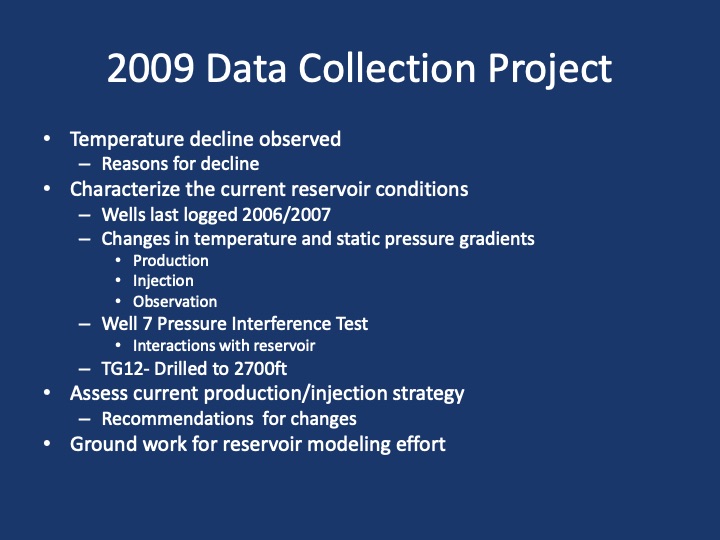 2009 Data Collection Project

• Temperature decline observed
– Reasons for decline
• Characterize the current reservoir conditions
– Wells last logged 2006/2007
– Changes in temperature and static pressure gradients
• Production
• Injection
• Observation
– Well 7 Pressure Interference Test
• Interactions with reservoir
– TG12- Drilled to 2700ft
• Assess current production/injection strategy
– Recommendations  for changes
• Ground work for reservoir modeling effort